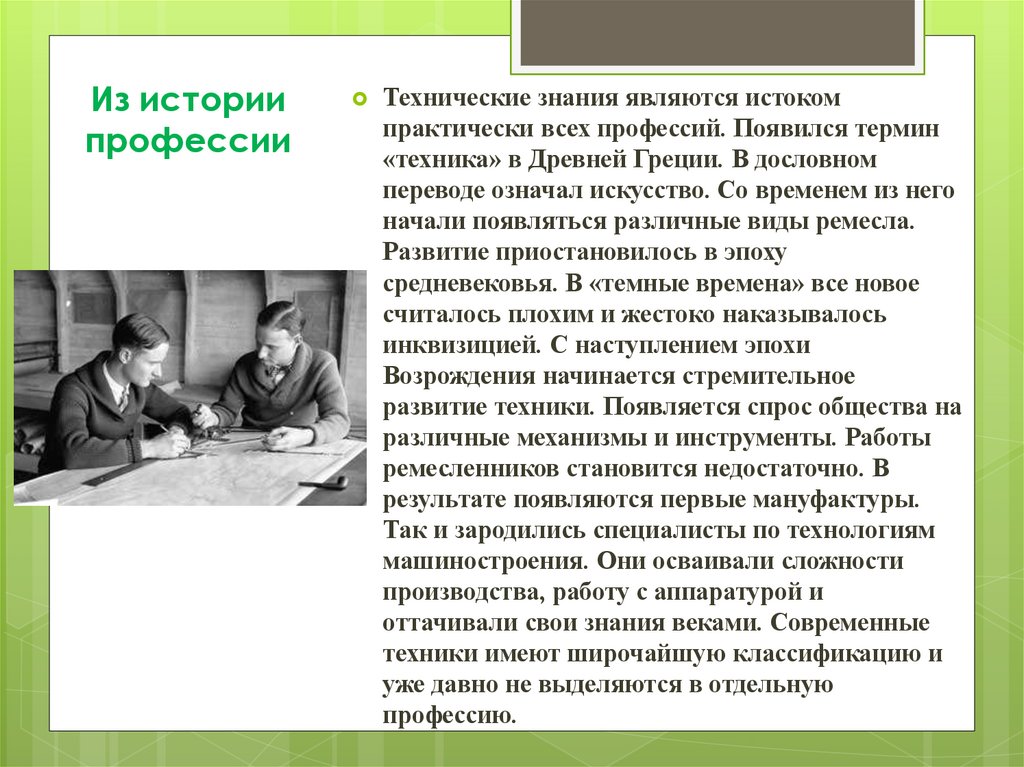 Из истории профессии

Технические знания являются истоком практически всех профессий. Появился термин «техника» в Древней Греции. В дословном переводе означал искусство. Со временем из него начали появляться различные виды ремесла. Развитие приостановилось в эпоху средневековья. В «темные времена» все новое считалось плохим и жестоко наказывалось инквизицией. С наступлением эпохи Возрождения начинается стремительное развитие техники. Появляется спрос общества на различные механизмы и инструменты. Работы ремесленников становится недостаточно. В результате появляются первые мануфактуры. Так и зародились специалисты по технологиям машиностроения. Они осваивали сложности производства, работу с аппаратурой и оттачивали свои знания веками. Современные техники имеют широчайшую классификацию и уже давно не выделяются в отдельную профессию.